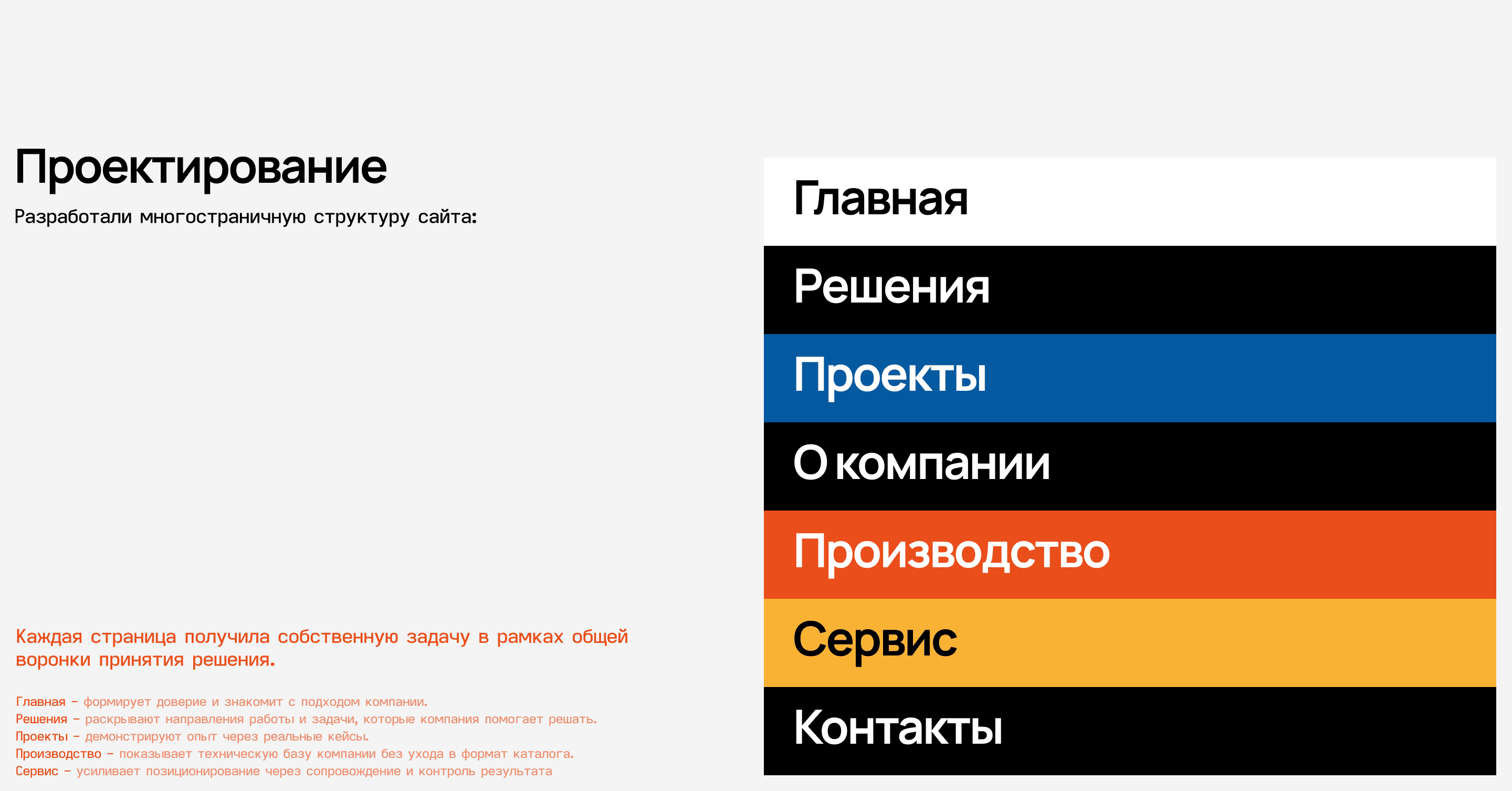 Проектирование

Разработали многостраничную структуру сайта:

Каждая страница получила собственную задачу в рамках общей воронки принятия решения.

Главная – формирует доверие и знакомит с подходом компании.
Решения – раскрывают направления работы и задачи, которые компания помогает решать.
Проекты – демонстрируют опыт через реальные кейсы.
Производство – показывает техническую базу компании без ухода в формат каталога.
Сервис – усиливает позиционирование через сопровождение и контроль результата

Главная
Решения
Проекты
О компании
Производство
Сервис
Контакты